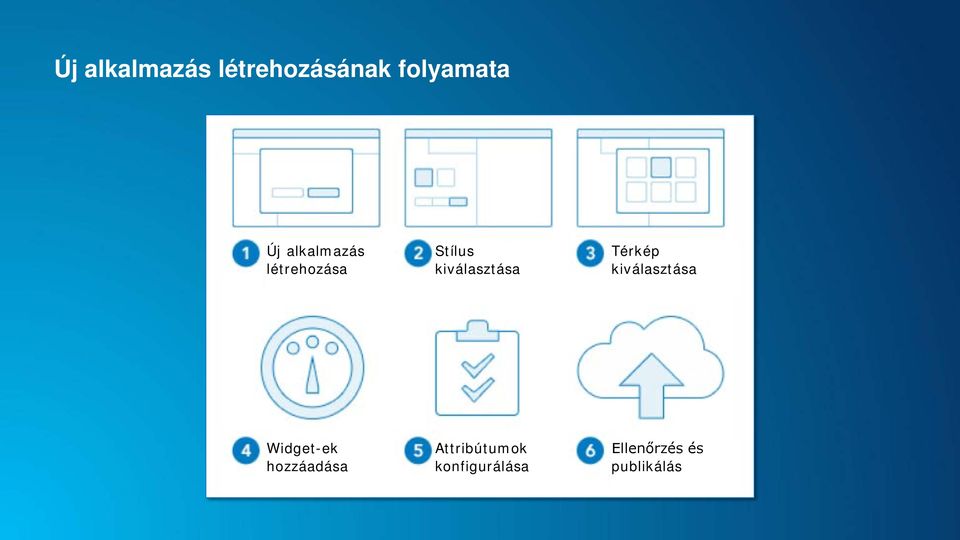 Új alkalmazás létrehozásának folyamata

1 Új alkalmazás létrehozása

2 Stílus kiválasztása

3 Térkép kiválasztása

4 Widget-ek hozzáadása

5 Attribútumok konfigurálása

6 Ellenőrzés és publikálás